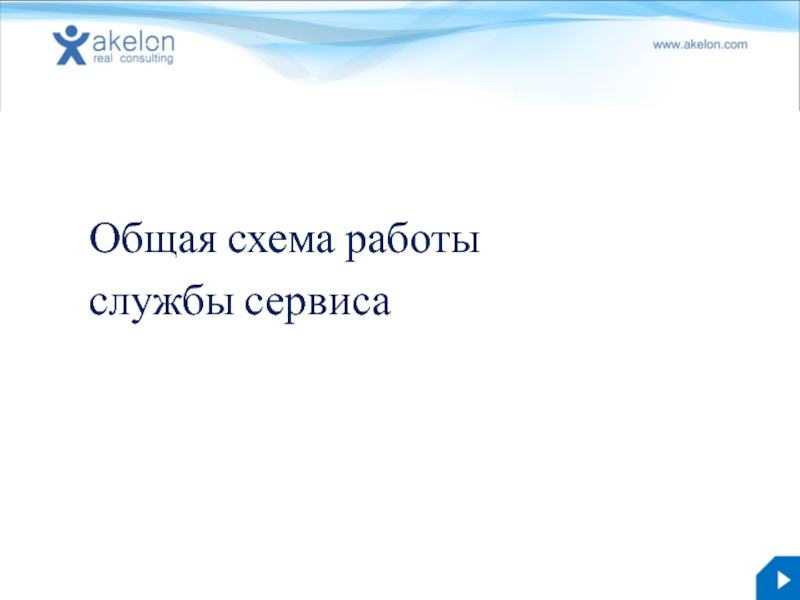 akelon
real consulting

www.akelon.com

Общая схема работы службы сервиса